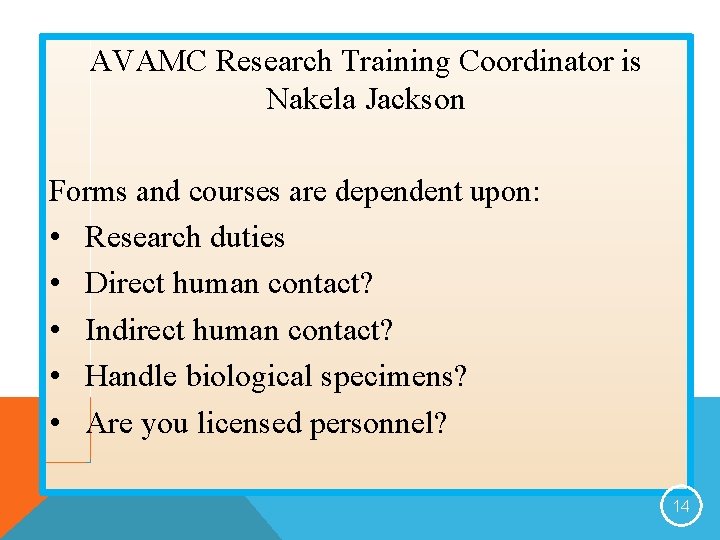 AVAMC Research Training Coordinator is Nakela Jackson

Forms and courses are dependent upon:
• Research duties
• Direct human contact?
• Indirect human contact?
• Handle biological specimens?
• Are you licensed personnel?

14